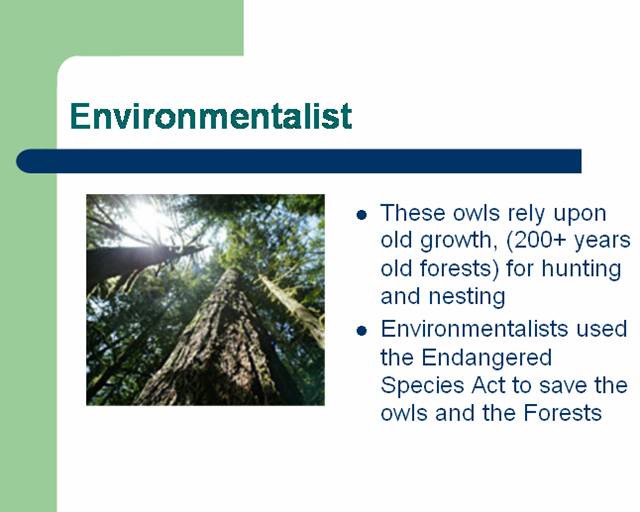 Environmentalist

- These owls rely upon old growth, (200+ years old forests) for hunting and nesting
- Environmentalists used the Endangered Species Act to save the owls and the Forests